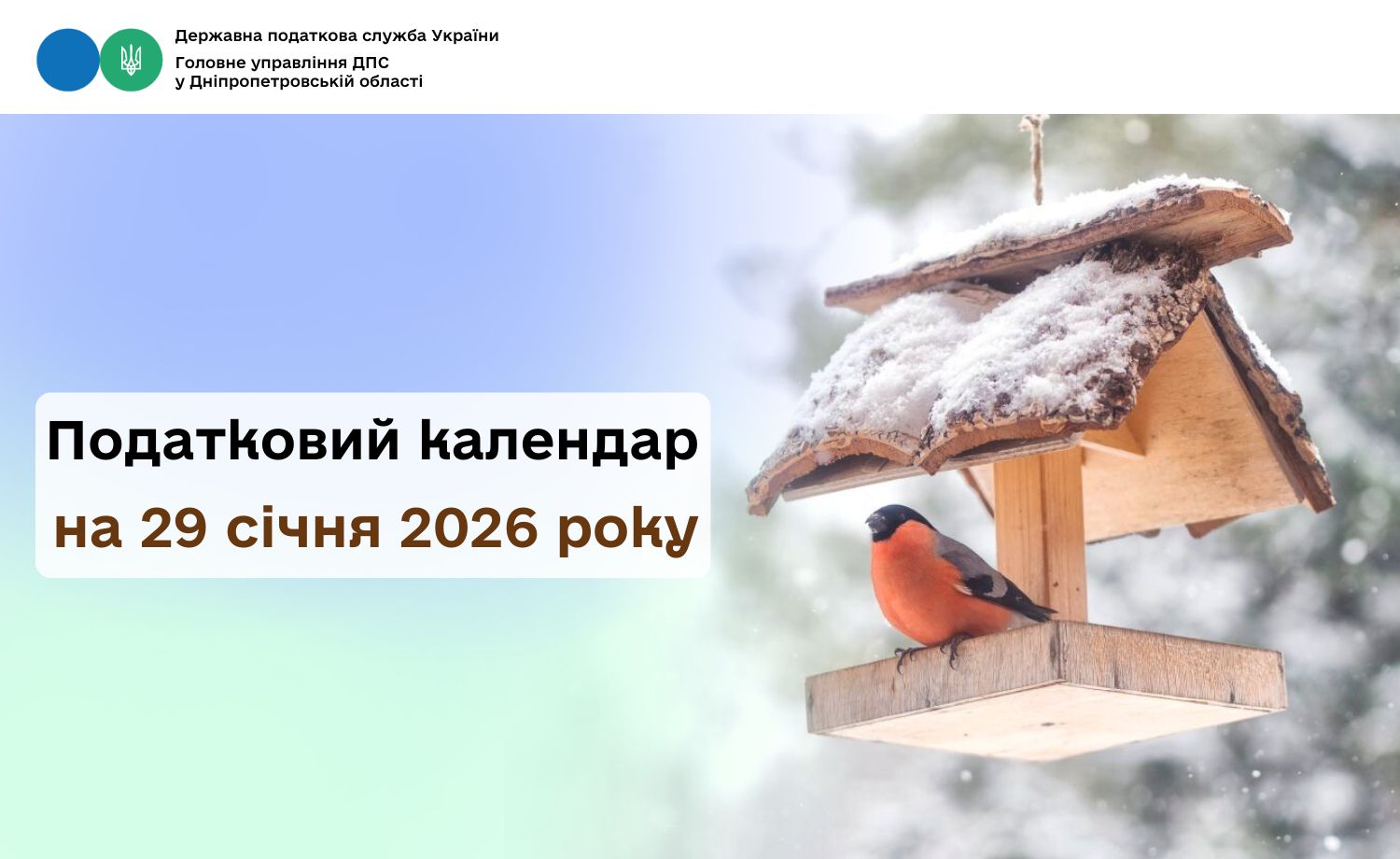 Державна податкова служба України
Головне управління ДПС
у Дніпропетровській області

Податковий календар
на 29 січня 2026 року